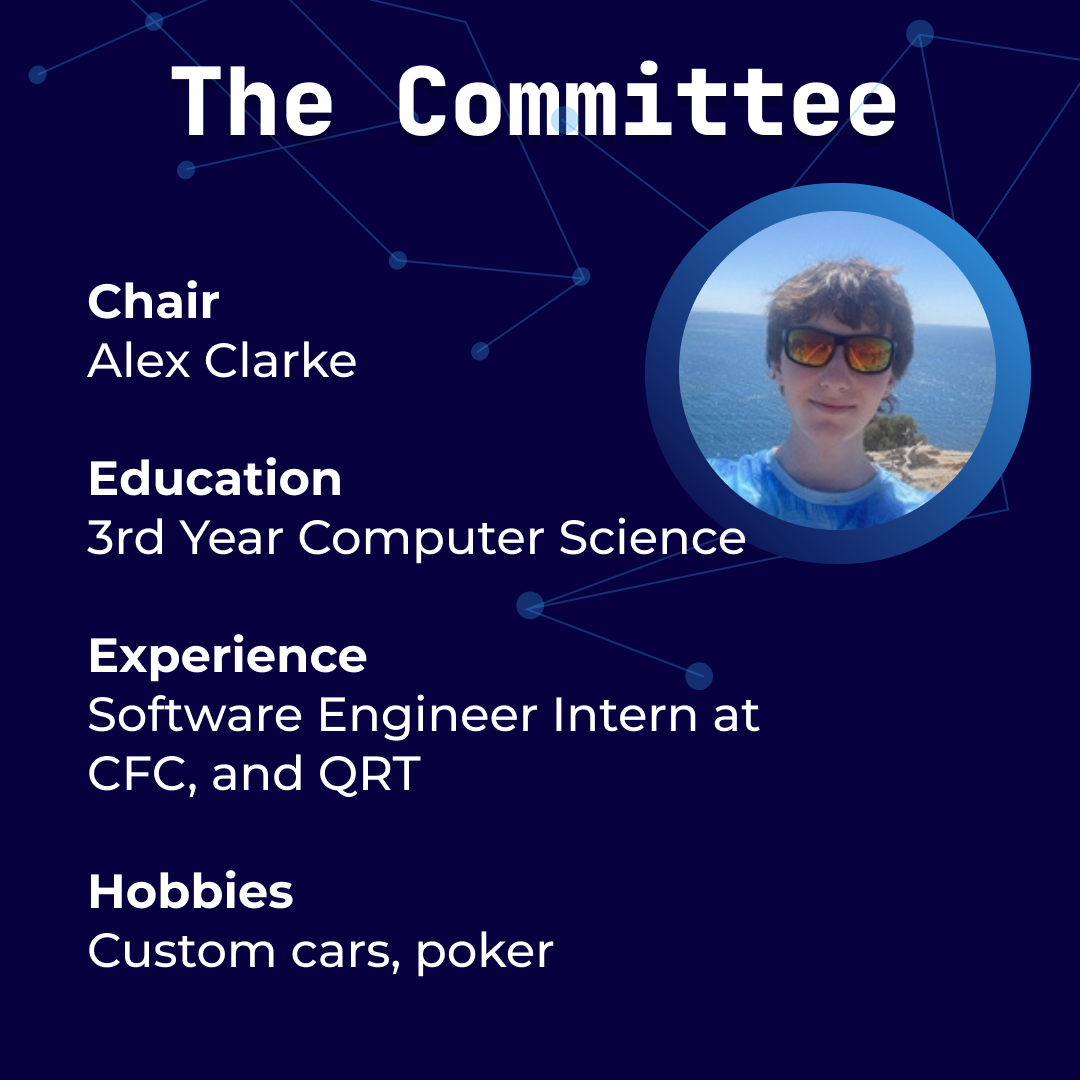 The Committee

Chair
Alex Clarke

Education
3rd Year Computer Science

Experience
Software Engineer Intern at CFC, and QRT

Hobbies
Custom cars, poker